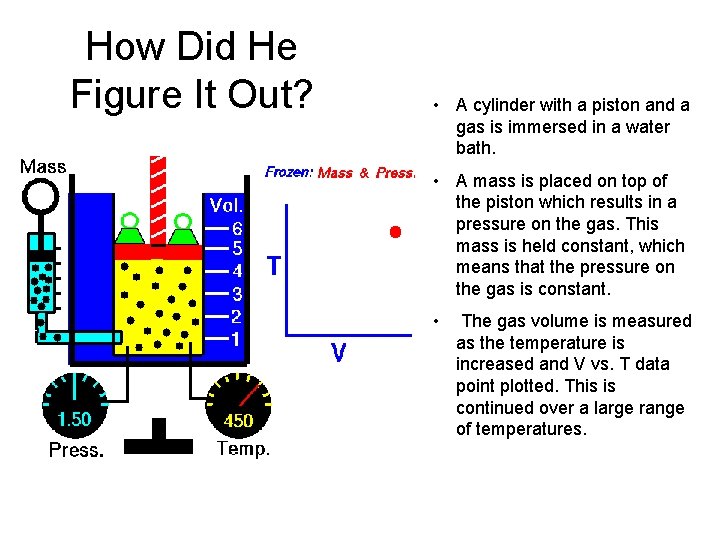 How Did He Figure It Out?

Mass

Vol.
6
5
4
3
2
1

1.50
Press.

450
Temp.

Frozen: Mass & Press.

T

V

• A cylinder with a piston and a gas is immersed in a water bath.

• A mass is placed on top of the piston which results in a pressure on the gas. This mass is held constant, which means that the pressure on the gas is constant.

• The gas volume is measured as the temperature is increased and V vs. T data point plotted. This is continued over a large range of temperatures.